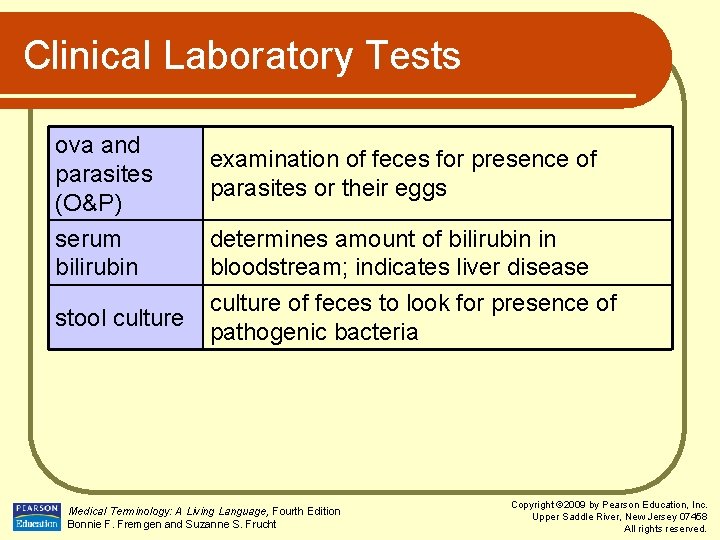 Clinical Laboratory Tests

| ova and parasites (O&P) | examination of feces for presence of parasites or their eggs |
|---|---|
| serum bilirubin | determines amount of bilirubin in bloodstream; indicates liver disease |
| stool culture | culture of feces to look for presence of pathogenic bacteria |

PEARSON Education

Medical Terminology: A Living Language, Fourth Edition
Bonnie F. Fremgen and Suzanne S. Frucht

Copyright ©2009 by Pearson Education, Inc.
Upper Saddle River, New Jersey 07458
All rights reserved.